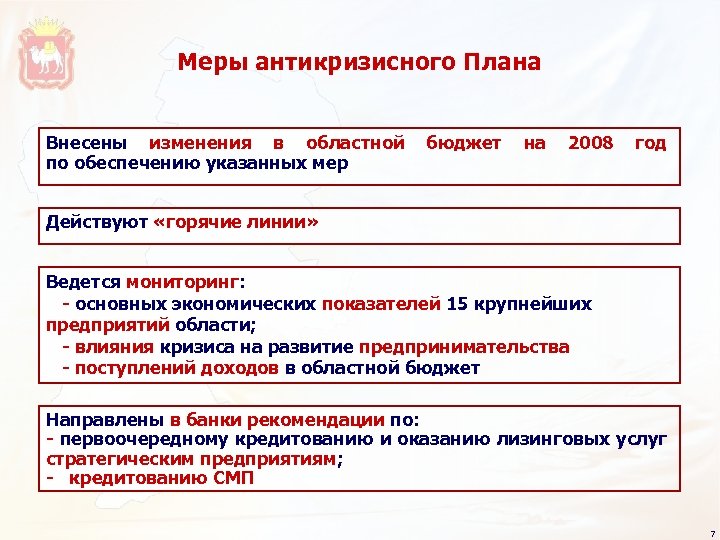 Меры антикризисного Плана

Внесены изменения в областной бюджет на 2008 год по обеспечению указанных мер

Действуют «горячие линии»

Ведется мониторинг:
- основных экономических показателей 15 крупнейших предприятий области;
- влияния кризиса на развитие предпринимательства
- поступлений доходов в областной бюджет

Направлены в банки рекомендации по:
- первоочередному кредитованию и оказанию лизинговых услуг стратегическим предприятиям;
- кредитованию СМП

7